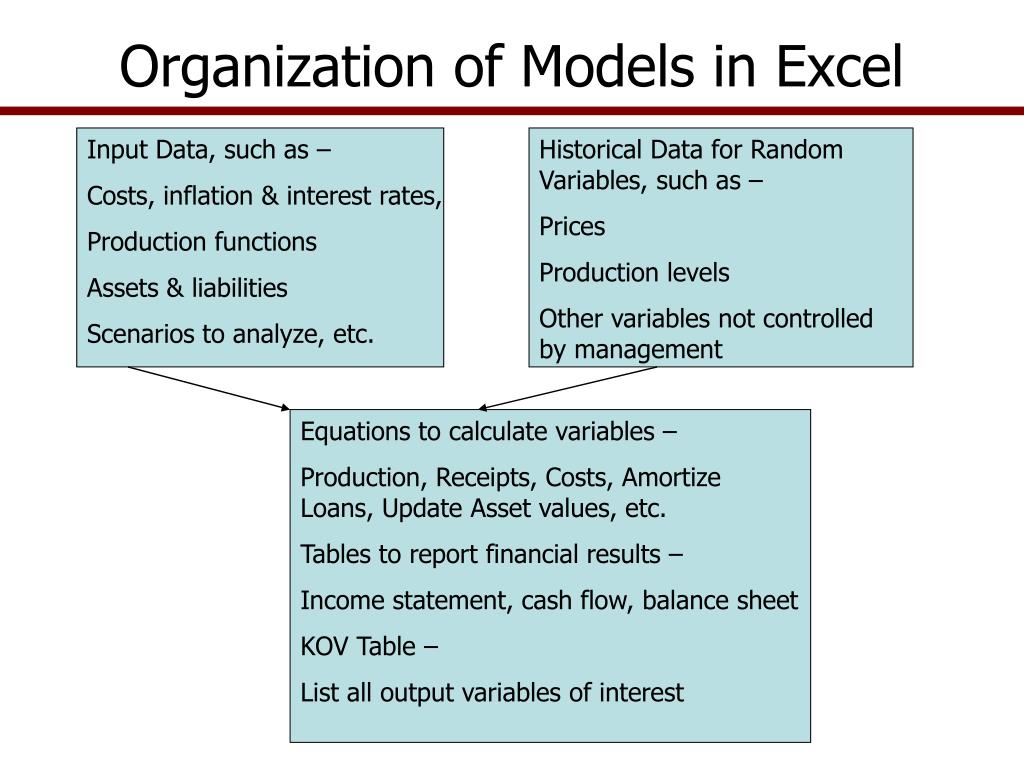 Organization of Models in Excel

Input Data, such as –

Costs, inflation & interest rates,

Production functions

Assets & liabilities

Scenarios to analyze, etc.

Historical Data for Random Variables, such as –

Prices

Production levels

Other variables not controlled by management

Equations to calculate variables –

Production, Receipts, Costs, Amortize Loans, Update Asset values, etc.

Tables to report financial results –

Income statement, cash flow, balance sheet

KOV Table –

List all output variables of interest